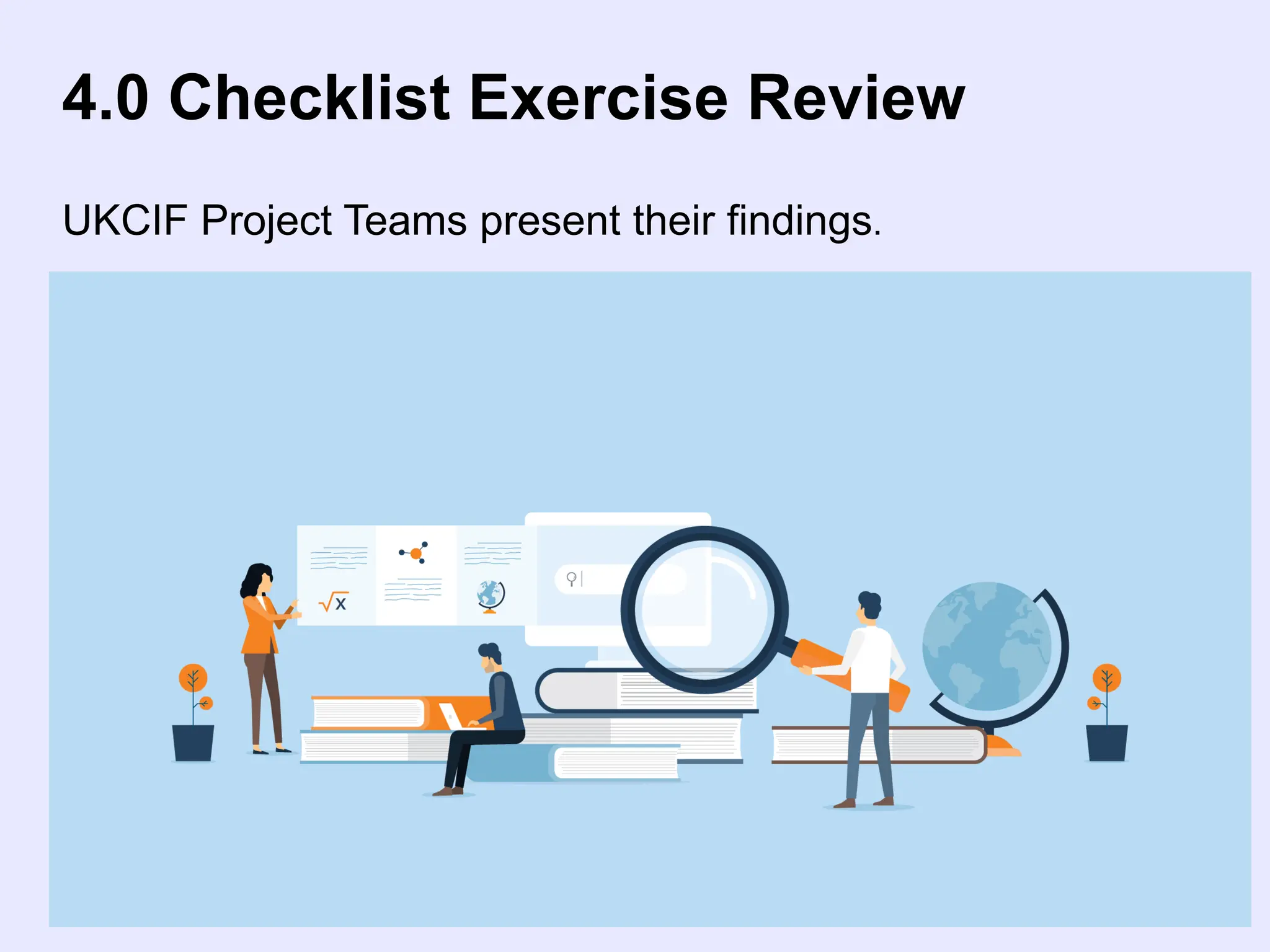 4.0 Checklist Exercise Review

UKCIF Project Teams present their findings.

$\sqrt{x}$